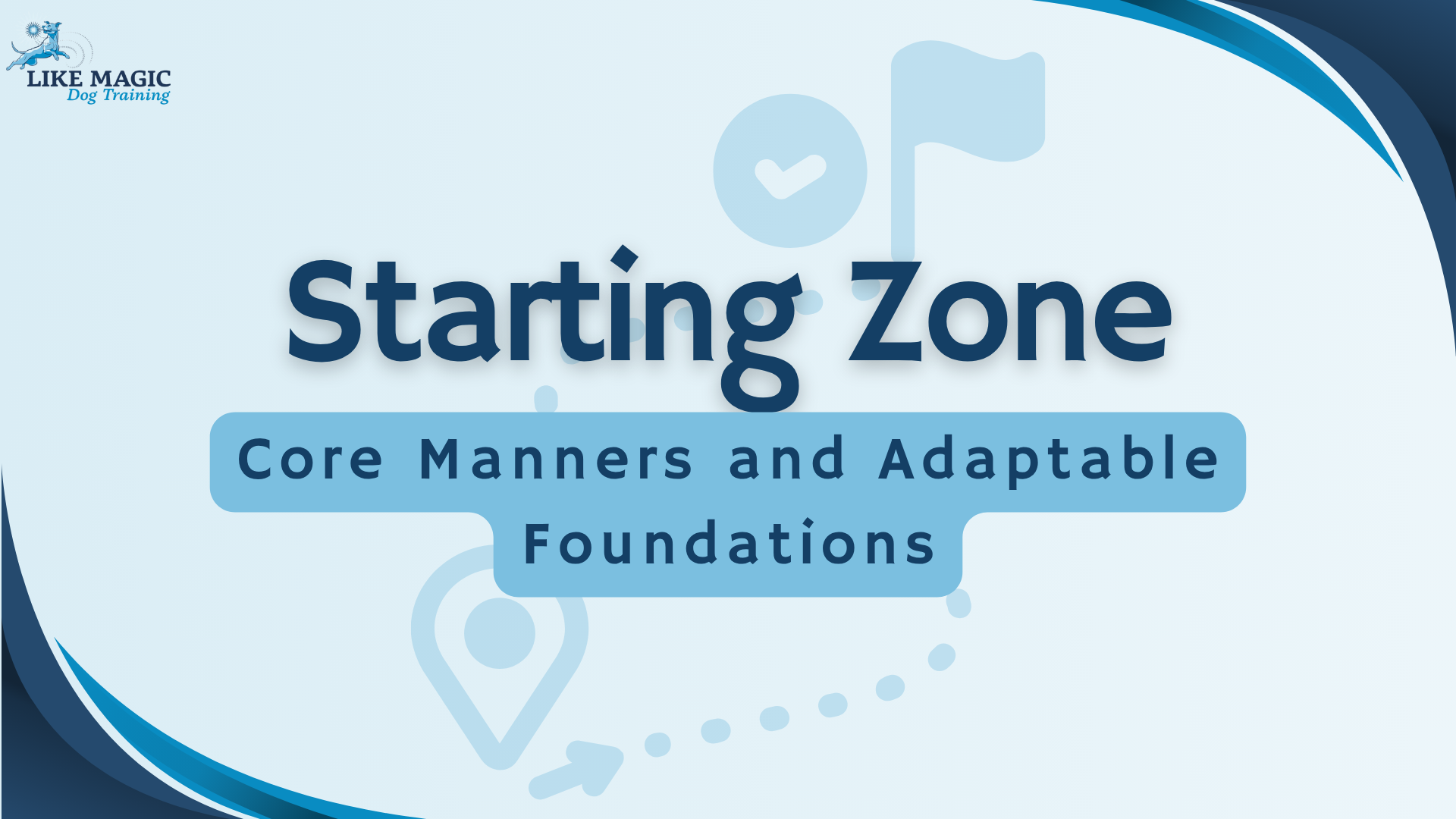 LIKE MAGIC
Dog Training

Starting Zone

Core Manners and Adaptable Foundations